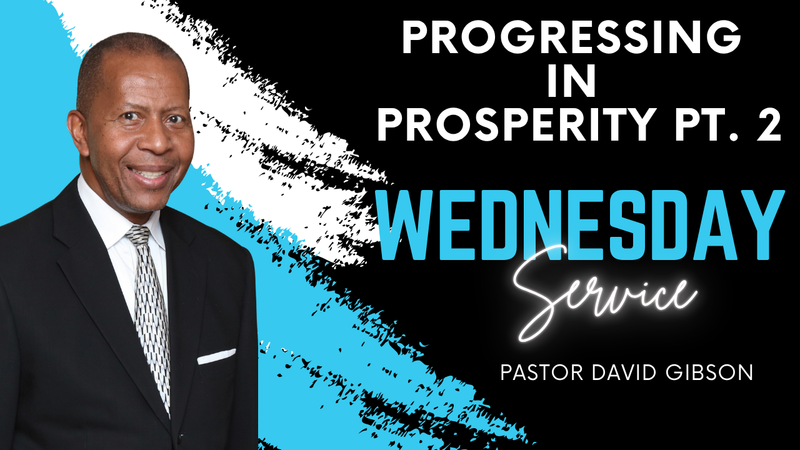 PROGRESSING IN PROSPERITY PT. 2

WEDNESDAY

Service

PASTOR DAVID GIBSON